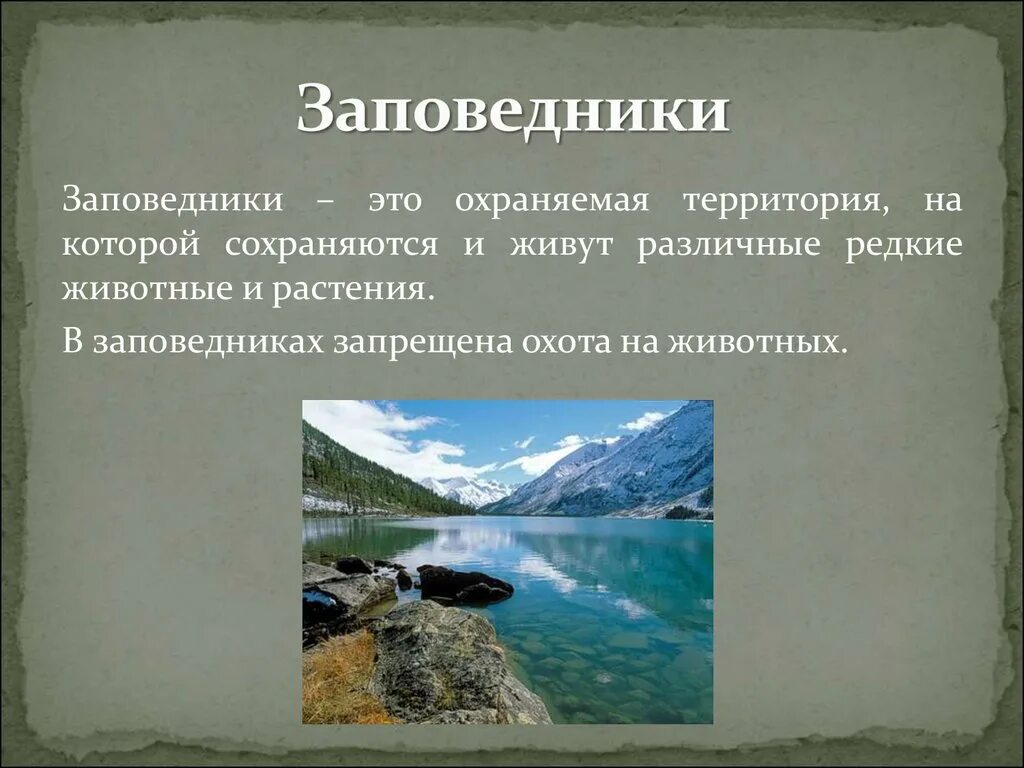 Заповедники

Заповедники – это охраняемая территория, на которой сохраняются и живут различные редкие животные и растения.

В заповедниках запрещена охота на животных.